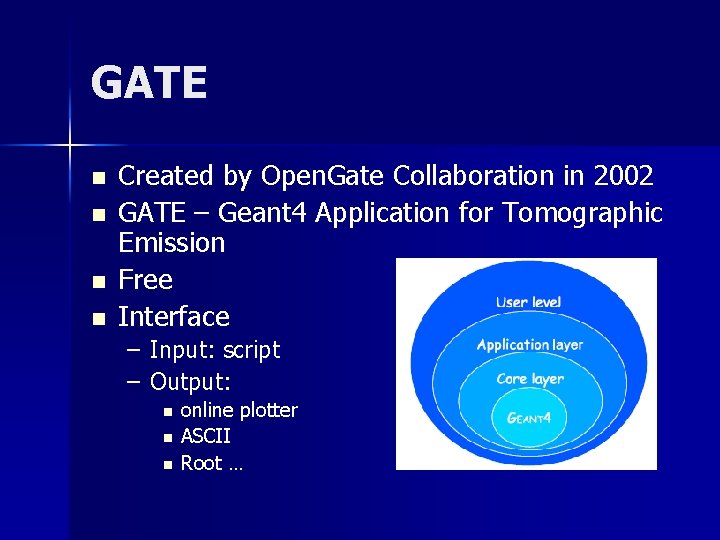 GATE

- Created by OpenGate Collaboration in 2002
- GATE – Geant4 Application for Tomographic Emission
- Free
- Interface
  – Input: script
  – Output:
    - online plotter
    - ASCII
    - Root …

User level

Application layer

Core layer

GEANT4